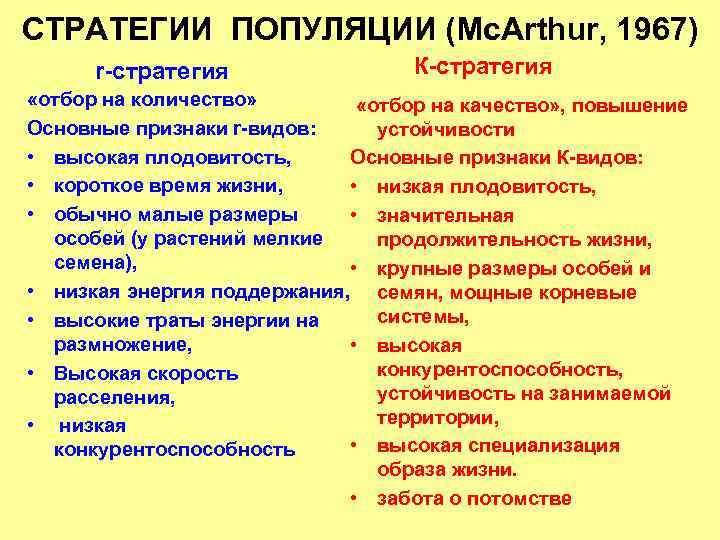 СТРАТЕГИИ ПОПУЛЯЦИИ (McArthur, 1967)

r-стратегия

«отбор на количество»

Основные признаки r-видов:

• высокая плодовитость,
• короткое время жизни,
• обычно малые размеры особей (у растений мелкие семена),
• низкая энергия поддержания,
• высокие траты энергии на размножение,
• Высокая скорость расселения,
• низкая конкурентоспособность

К-стратегия

«отбор на качество», повышение устойчивости

Основные признаки К-видов:

• низкая плодовитость,
• значительная продолжительность жизни,
• крупные размеры особей и семян, мощные корневые системы,
• высокая конкурентоспособность, устойчивость на занимаемой территории,
• высокая специализация образа жизни.
• забота о потомстве